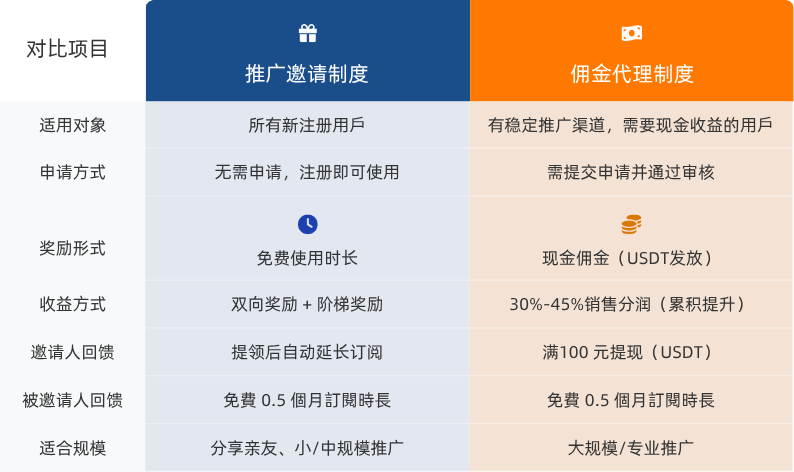 | 对比项目 | 推广邀请制度 | 佣金代理制度 |
|---|---|---|
| 适用对象 | 所有新注册用戶 | 有稳定推广渠道，需要现金收益的用戶 |
| 申请方式 | 无需申请，注册即可使用 | 需提交申请并通过审核 |
| 奖励形式 | 免费使用时长 | 现金佣金（USDT发放） |
| 收益方式 | 双向奖励 + 阶梯奖励 | 30%-45%销售分润（累积提升） |
| 邀请人回馈 | 提领后自动延长订阅 | 满100 元提现（USDT） |
| 被邀请人回馈 | 免費 0.5 個月訂閱時長 | 免費 0.5 個月訂閱時長 |
| 适合规模 | 分享亲友、小/中规模推广 | 大规模/专业推广 |